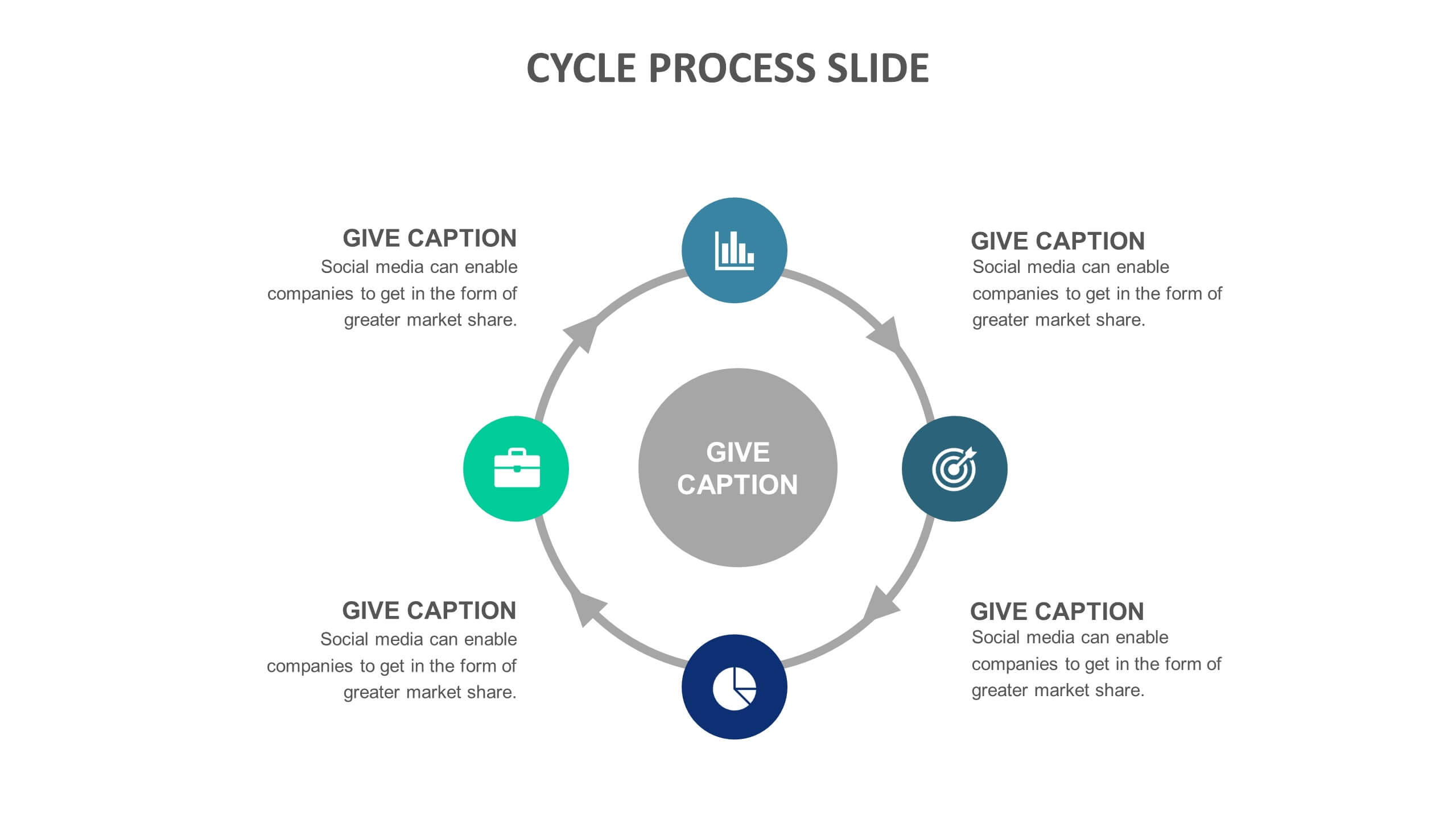 CYCLE PROCESS SLIDE

GIVE CAPTION
Social media can enable companies to get in the form of greater market share.

GIVE CAPTION
Social media can enable companies to get in the form of greater market share.

GIVE CAPTION

GIVE CAPTION
Social media can enable companies to get in the form of greater market share.

GIVE CAPTION
Social media can enable companies to get in the form of greater market share.